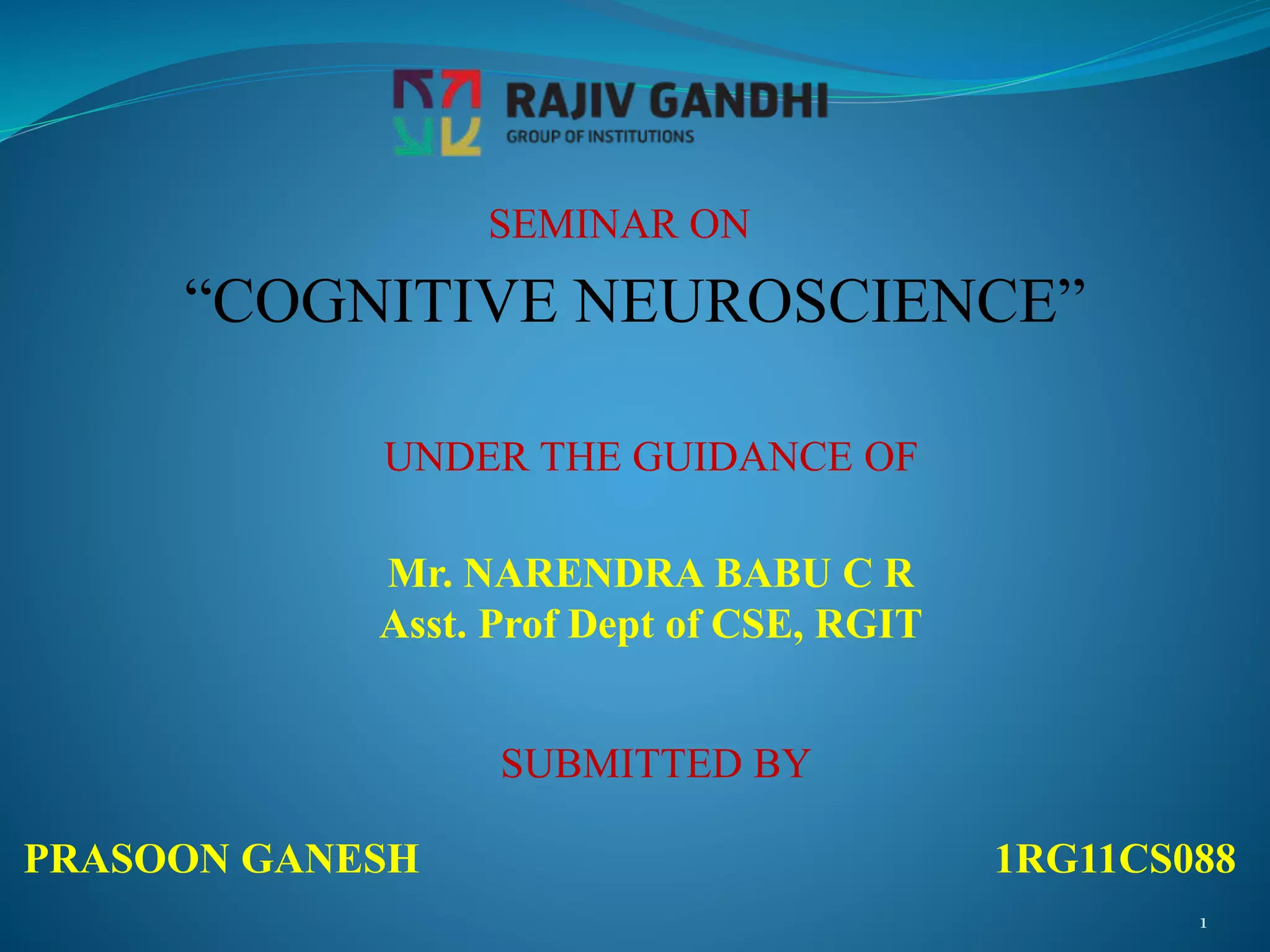 RAJIV GANDHI
GROUP OF INSTITUTIONS

SEMINAR ON

“COGNITIVE NEUROSCIENCE”

UNDER THE GUIDANCE OF

Mr. NARENDRA BABU C R
Asst. Prof Dept of CSE, RGIT

SUBMITTED BY

PRASOON GANESH 1RG11CS088

1